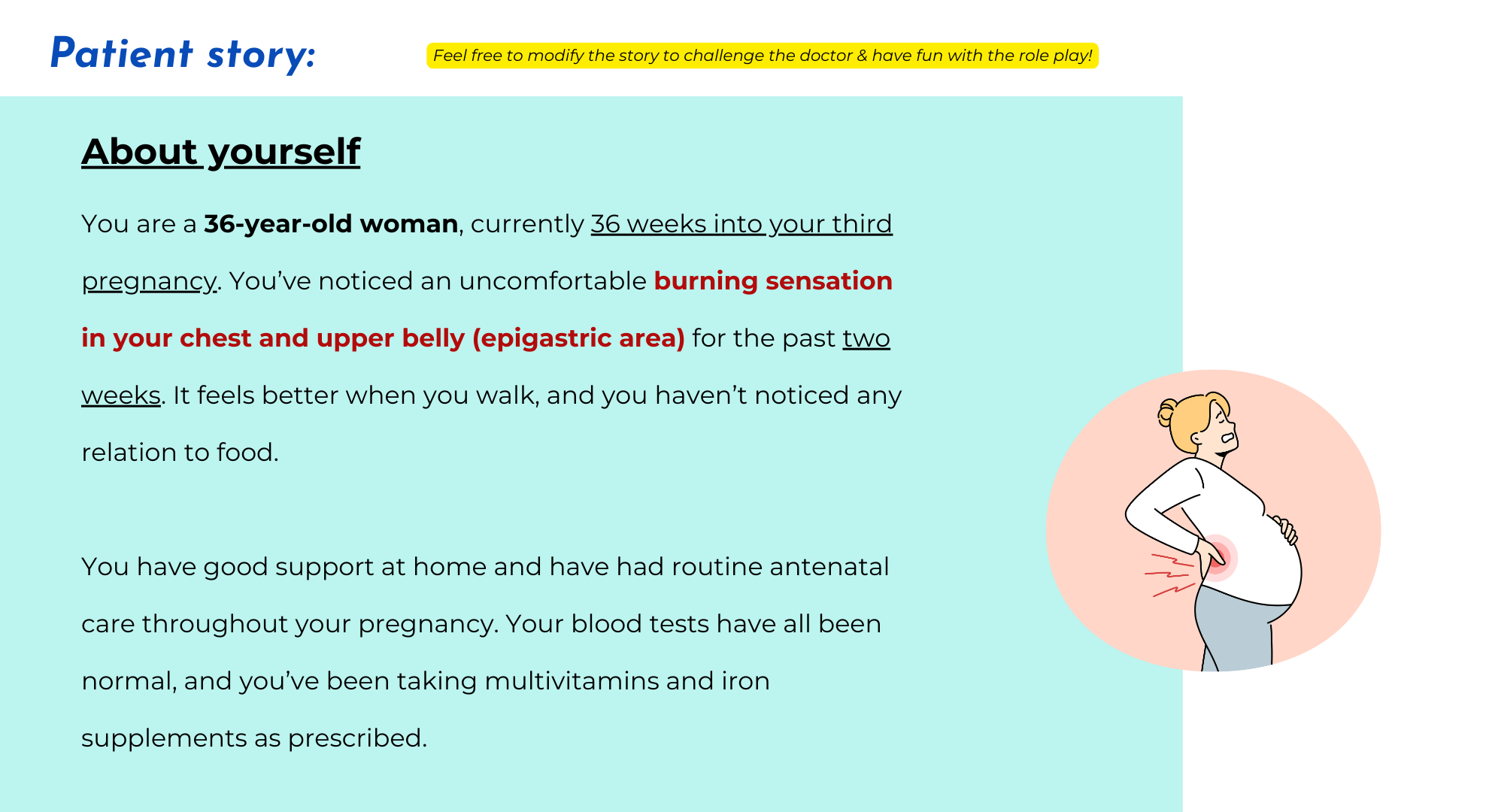 Patient story:

Feel free to modify the story to challenge the doctor & have fun with the role play!

About yourself

You are a 36-year-old woman, currently 36 weeks into your third pregnancy. You've noticed an uncomfortable burning sensation in your chest and upper belly (epigastric area) for the past two weeks. It feels better when you walk, and you haven't noticed any relation to food.

You have good support at home and have had routine antenatal care throughout your pregnancy. Your blood tests have all been normal, and you've been taking multivitamins and iron supplements as prescribed.